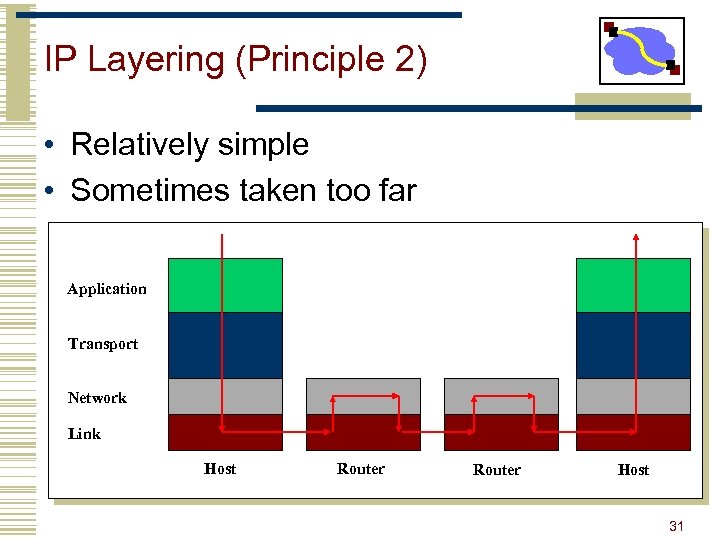 IP Layering (Principle 2)

• Relatively simple
• Sometimes taken too far

Application
Transport
Network
Link

Host
Router
Router
Host

31